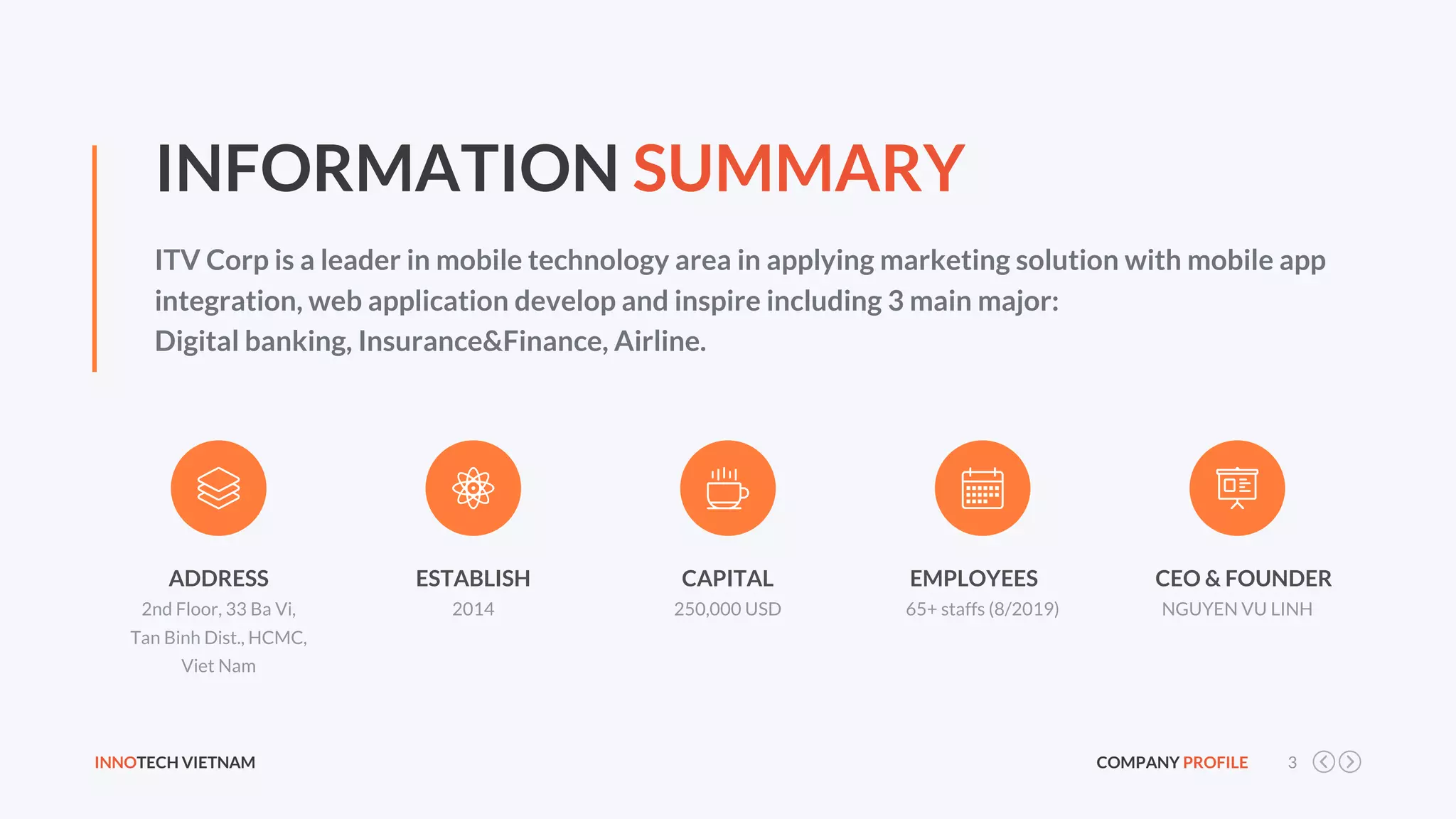 INFORMATION SUMMARY

ITV Corp is a leader in mobile technology area in applying marketing solution with mobile app integration, web application develop and inspire including 3 main major:
Digital banking, Insurance&Finance, Airline.

ADDRESS
2nd Floor, 33 Ba Vi, Tan Binh Dist., HCMC, Viet Nam

ESTABLISH
2014

CAPITAL
250,000 USD

EMPLOYEES
65+ staffs (8/2019)

CEO & FOUNDER
NGUYEN VU LINH

INNOTECH VIETNAM

COMPANY PROFILE 3